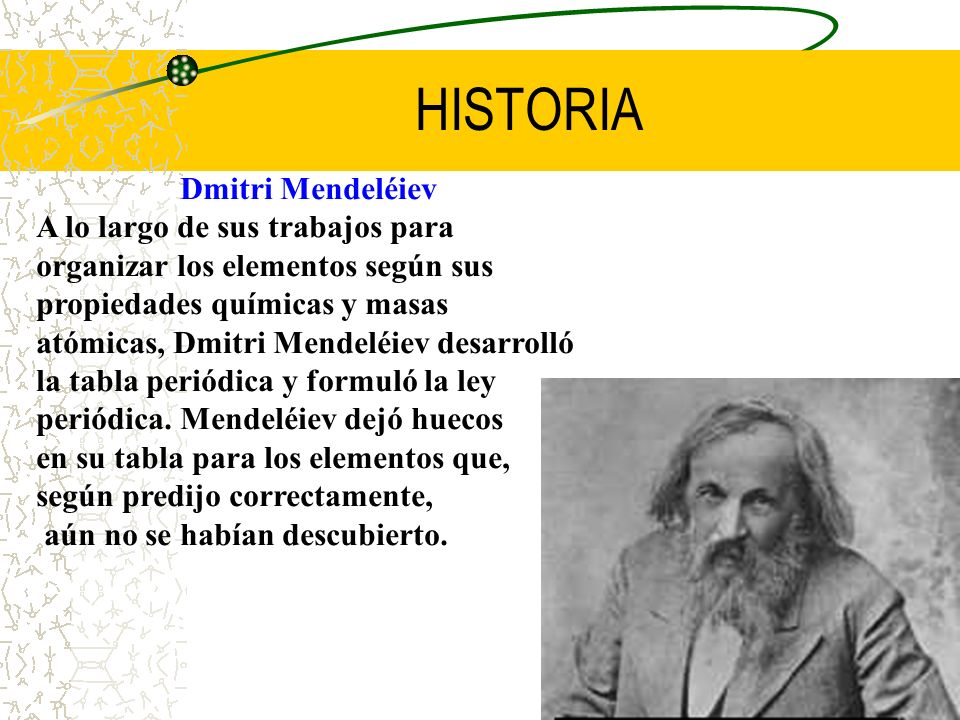 HISTORIA

Dmitri Mendeléiev

A lo largo de sus trabajos para organizar los elementos según sus propiedades químicas y masas atómicas, Dmitri Mendeléiev desarrolló la tabla periódica y formuló la ley periódica. Mendeléiev dejó huecos en su tabla para los elementos que, según predijo correctamente, aún no se habían descubierto.